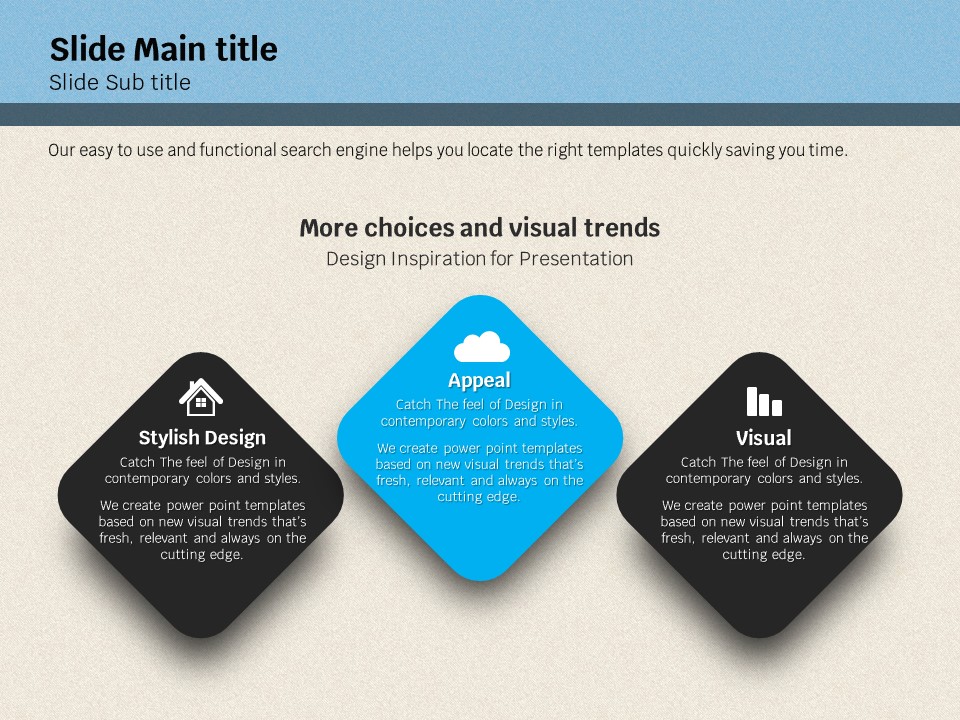 Slide Main title
Slide Sub title

Our easy to use and functional search engine helps you locate the right templates quickly saving you time.

More choices and visual trends
Design Inspiration for Presentation

Stylish Design
Catch The feel of Design in contemporary colors and styles.

We create power point templates based on new visual trends that's fresh, relevant and always on the cutting edge.

Appeal
Catch The feel of Design in contemporary colors and styles.

We create power point templates based on new visual trends that's fresh, relevant and always on the cutting edge.

Visual
Catch The feel of Design in contemporary colors and styles.

We create power point templates based on new visual trends that's fresh, relevant and always on the cutting edge.